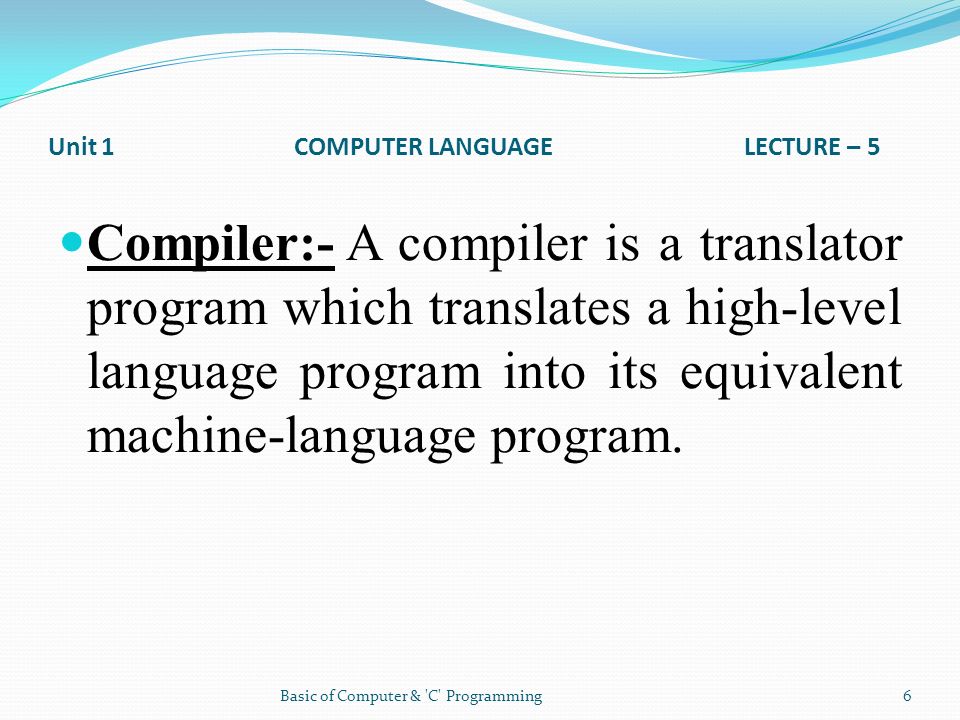 Unit 1 COMPUTER LANGUAGE LECTURE – 5

Compiler:- A compiler is a translator program which translates a high-level language program into its equivalent machine-language program.

Basic of Computer & 'C' Programming

6